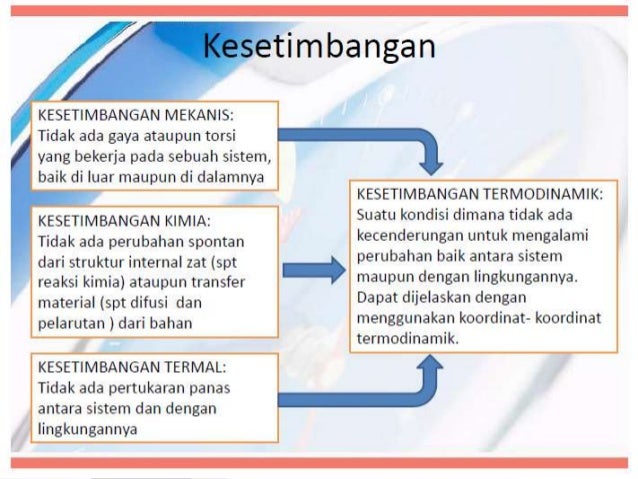 Kesetimbangan

KESETIMBANGAN MEKANIS:
Tidak ada gaya ataupun torsi yang bekerja pada sebuah sistem, baik di luar maupun di dalamnya

KESETIMBANGAN KIMIA:
Tidak ada perubahan spontan dari struktur internal zat (spt reaksi kimia) ataupun transfer material (spt difusi dan pelarutan ) dari bahan

KESETIMBANGAN TERMAL:
Tidak ada pertukaran panas antara sistem dan dengan lingkungannya

KESETIMBANGAN TERMODINAMIK:
Suatu kondisi dimana tidak ada kecenderungan untuk mengalami perubahan baik antara sistem maupun dengan lingkungannya. Dapat dijelaskan dengan menggunakan koordinat- koordinat termodinamik.